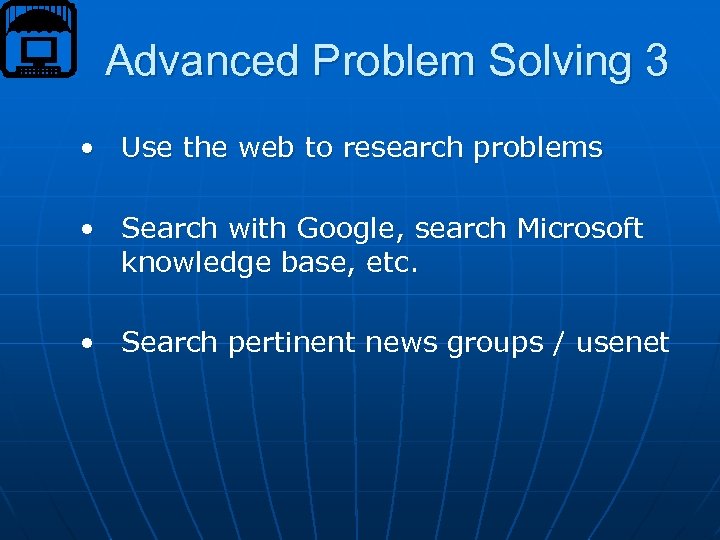 Advanced Problem Solving 3

• Use the web to research problems

• Search with Google, search Microsoft knowledge base, etc.

• Search pertinent news groups / usenet